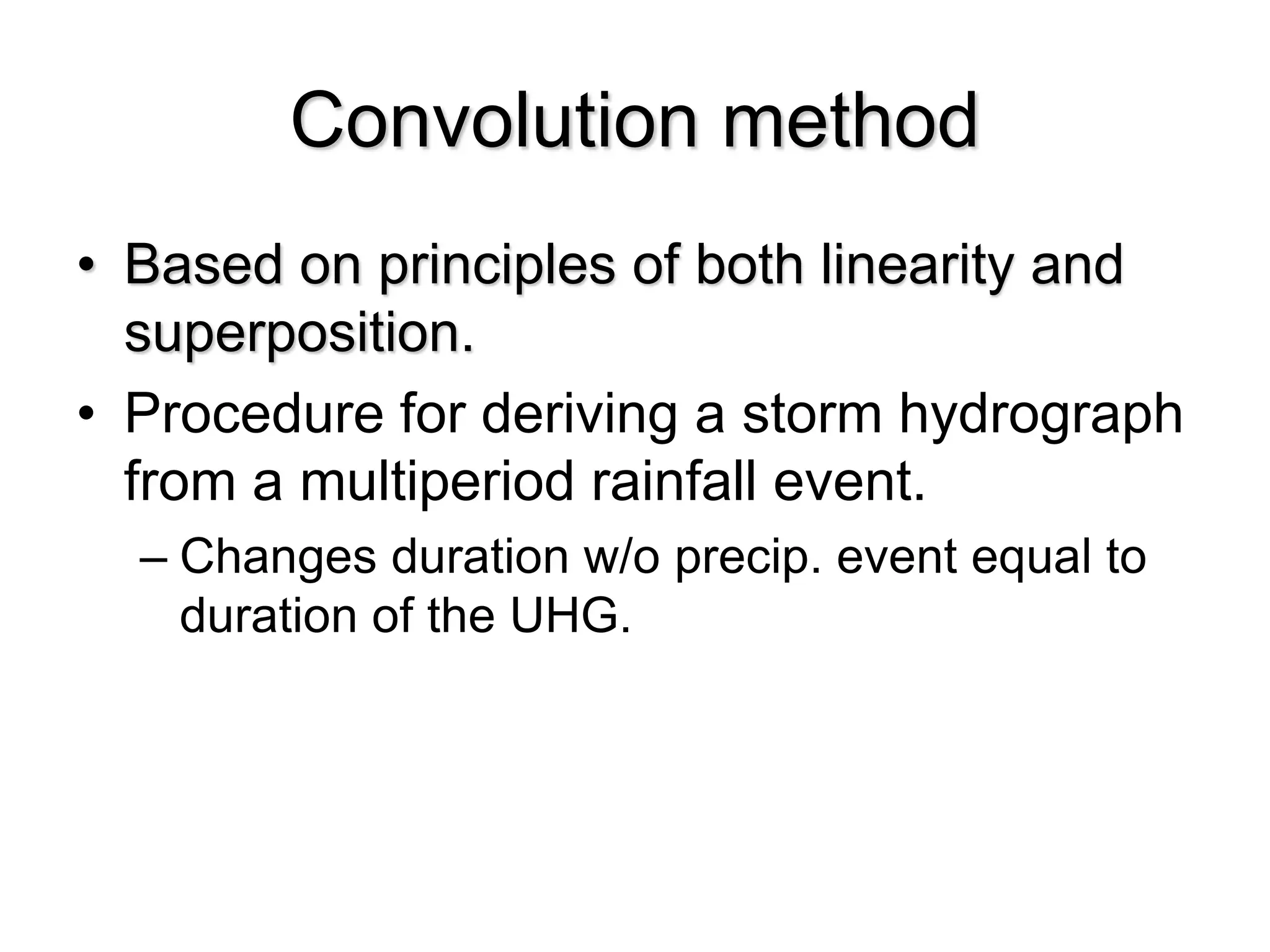 Convolution method

• Based on principles of both linearity and superposition.
• Procedure for deriving a storm hydrograph from a multiperiod rainfall event.
– Changes duration w/o precip. event equal to duration of the UHG.